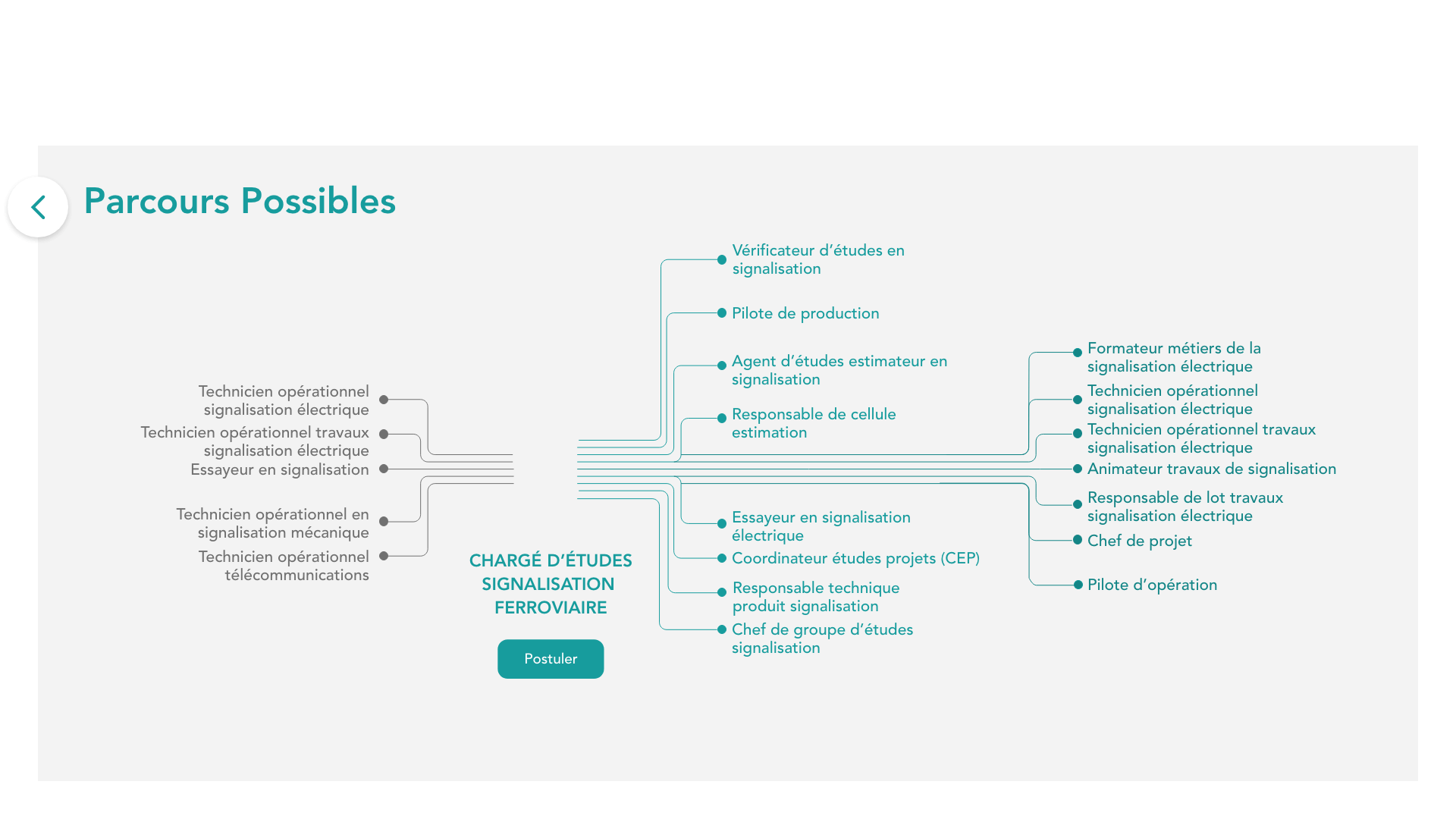 Parcours Possibles

Technicien opérationnel signalisation électrique

Technicien opérationnel travaux signalisation électrique

Essayeur en signalisation

Technicien opérationnel en signalisation mécanique

Technicien opérationnel télécommunications

CHARGÉ D'ÉTUDES SIGNALISATION FERROVIAIRE

Postuler

Vérificateur d'études en signalisation

Pilote de production

Agent d'études estimateur en signalisation

Responsable de cellule estimation

Essayeur en signalisation électrique

Coordinateur études projets (CEP)

Responsable technique produit signalisation

Chef de groupe d'études signalisation

Formateur métiers de la signalisation électrique

Technicien opérationnel signalisation électrique

Technicien opérationnel travaux signalisation électrique

Animateur travaux de signalisation

Responsable de lot travaux signalisation électrique

Chef de projet

Pilote d'opération